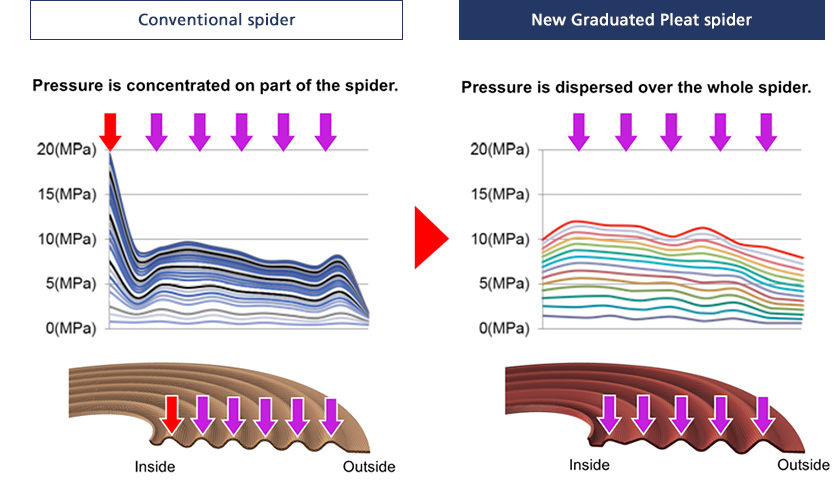 Conventional spider

Pressure is concentrated on part of the spider.

20(MPa)
15(MPa)
10(MPa)
5(MPa)
0(MPa)

Inside
Outside

New Graduated Pleat spider

Pressure is dispersed over the whole spider.

20(MPa)
15(MPa)
10(MPa)
5(MPa)
0(MPa)

Inside
Outside